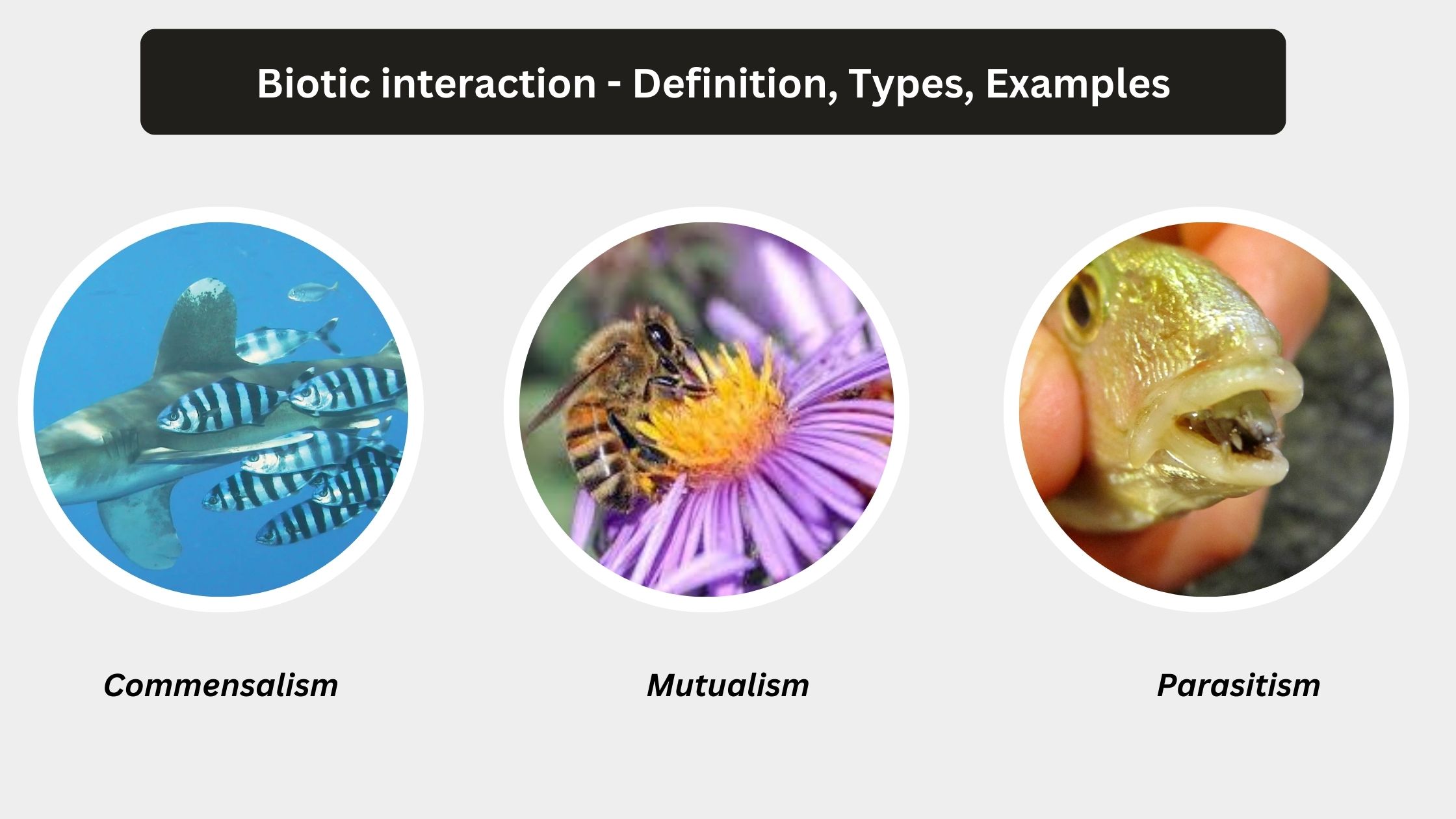 Biotic interaction - Definition, Types, Examples

Commensalism

Mutualism

Parasitism